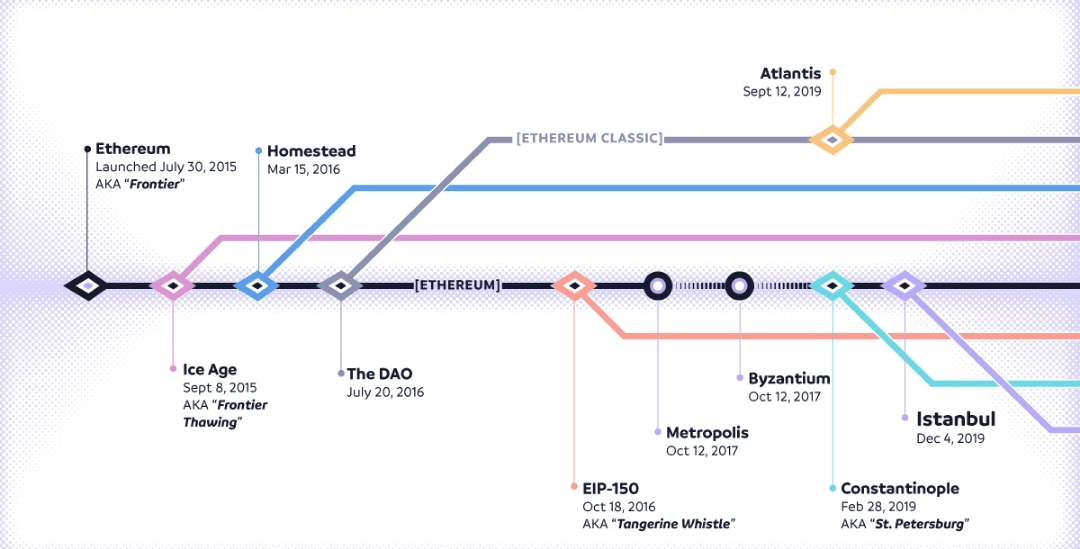 Atlantis
Sept 12, 2019

[ETHEREUM CLASSIC]

Ethereum
Launched July 30, 2015
AKA "Frontier"

Homestead
Mar 15, 2016

[ETHEREUM]

Ice Age
Sept 8, 2015
AKA "Frontier Thawing"

The DAO
July 20, 2016

Byzantium
Oct 12, 2017

Istanbul
Dec 4, 2019

Metropolis
Oct 12, 2017

EIP-150
Oct 18, 2016
AKA "Tangerine Whistle"

Constantinople
Feb 28, 2019
AKA "St. Petersburg"